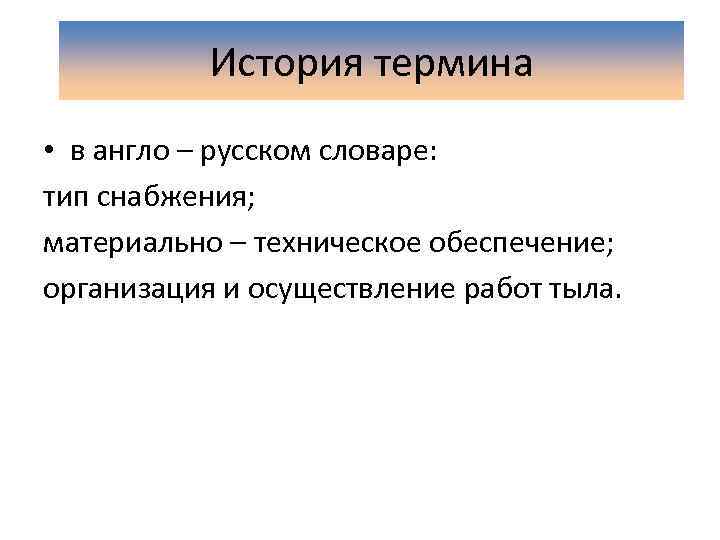 История термина

• в англо – русском словаре:

тип снабжения;

материально – техническое обеспечение;

организация и осуществление работ тыла.